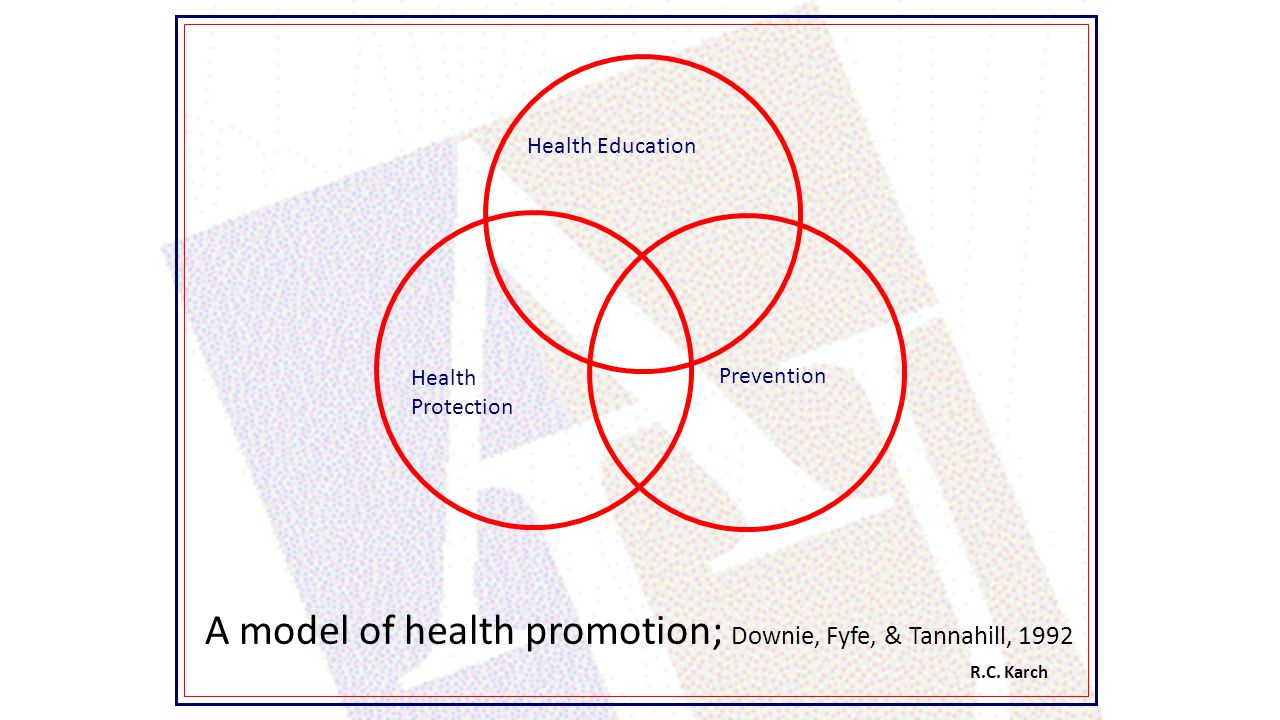 Health Education

Health Protection

Prevention

A model of health promotion; Downie, Fyfe, & Tannahill, 1992

R.C. Karch